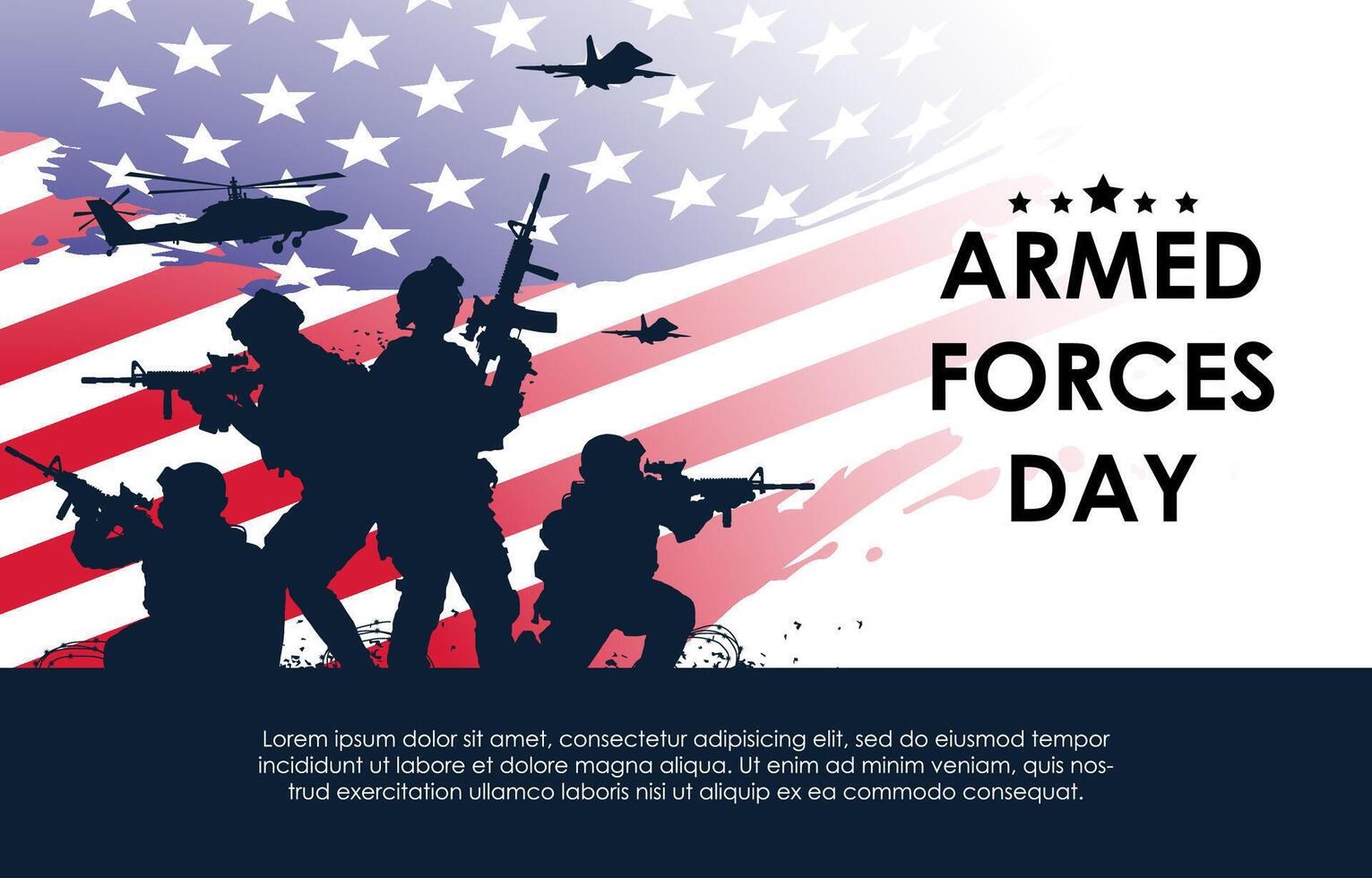 ARMED FORCES DAY

Lorem ipsum dolor sit amet, consectetur adipisicing elit, sed do eiusmod tempor incididunt ut labore et dolore magna aliqua. Ut enim ad minim veniam, quis nostrud exercitation ullamco laboris nisi ut aliquip ex ea commodo consequat.